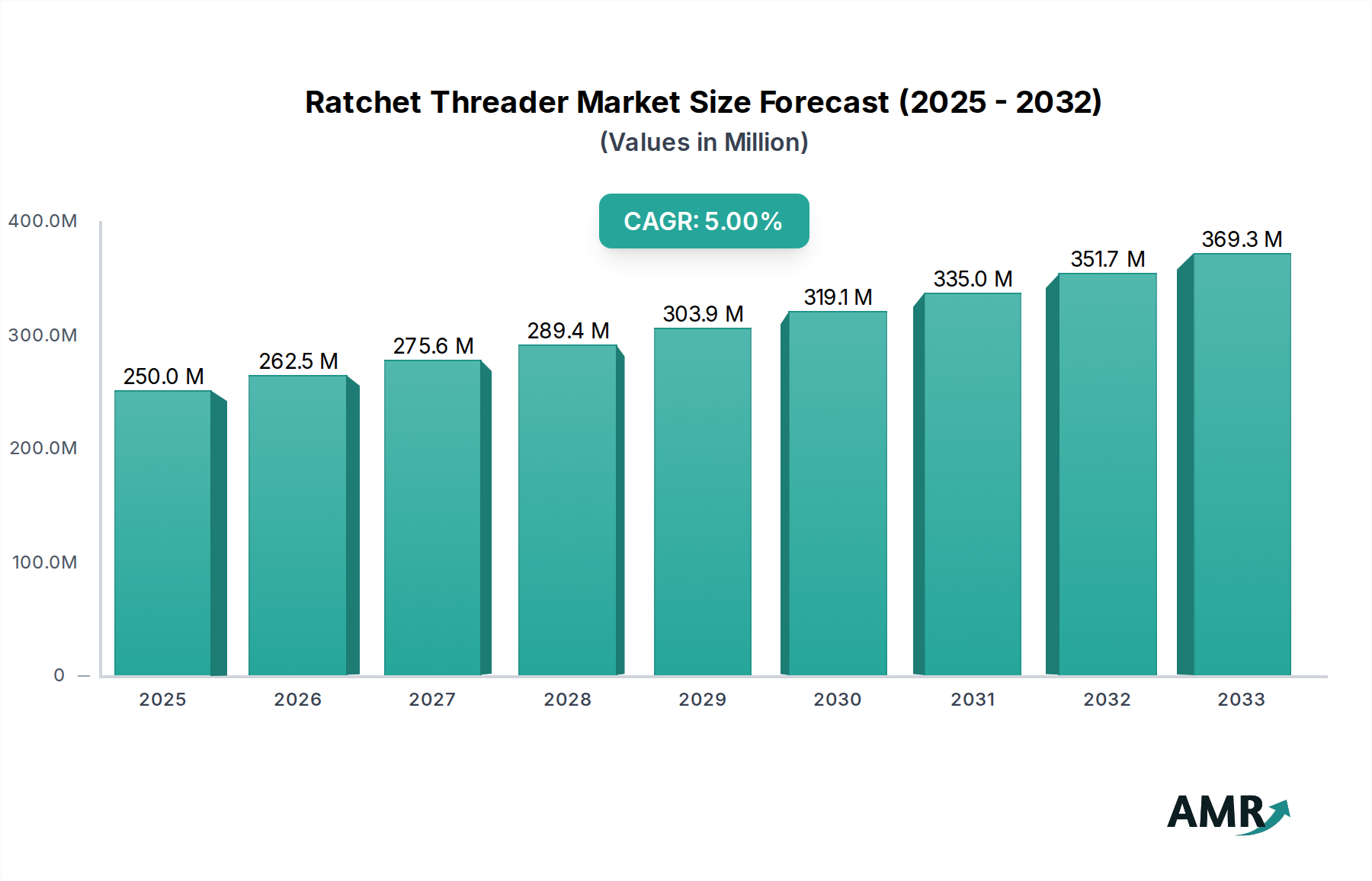 Ratchet Threader Market Size Forecast (2025 - 2032)
(Values in Million)

CAGR: 5.00%

400.0M
300.0M
200.0M
100.0M
0

250.0 M
262.5 M
275.6 M
289.4 M
303.9 M
319.1 M
335.0 M
351.7 M
369.3 M

2025
2026
2027
2028
2029
2030
2031
2032
2033

AMR